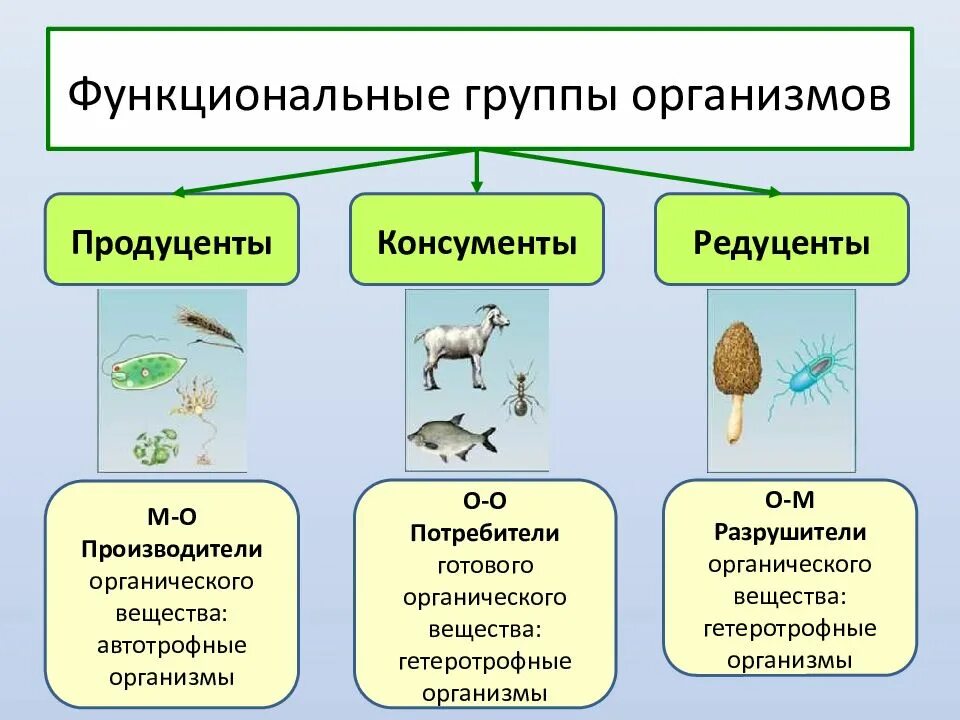 Функциональные группы организмов

Продуценты

Консументы

Редуценты

М-О
Производители
органического
вещества:
автотрофные
организмы

О-О
Потребители
готового
органического
вещества:
гетеротрофные
организмы

О-М
Разрушители
органического
вещества:
гетеротрофные
организмы